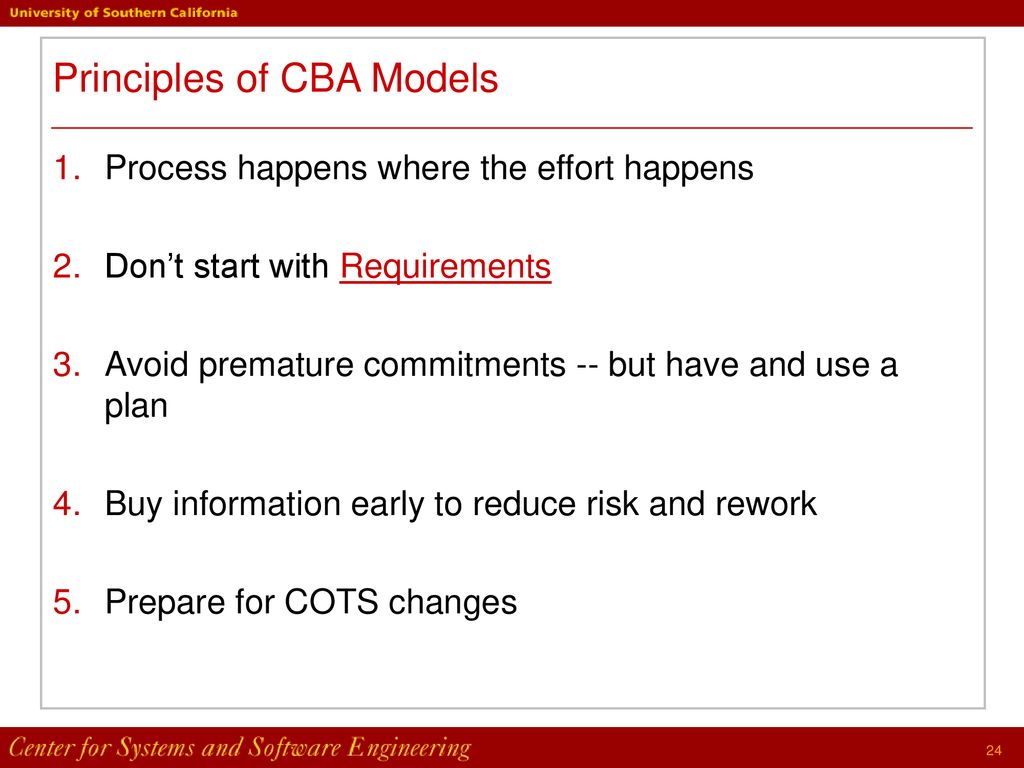 University of Southern California

Principles of CBA Models

1. Process happens where the effort happens

2. Don’t start with Requirements

3. Avoid premature commitments -- but have and use a plan

4. Buy information early to reduce risk and rework

5. Prepare for COTS changes

Center for Systems and Software Engineering

24